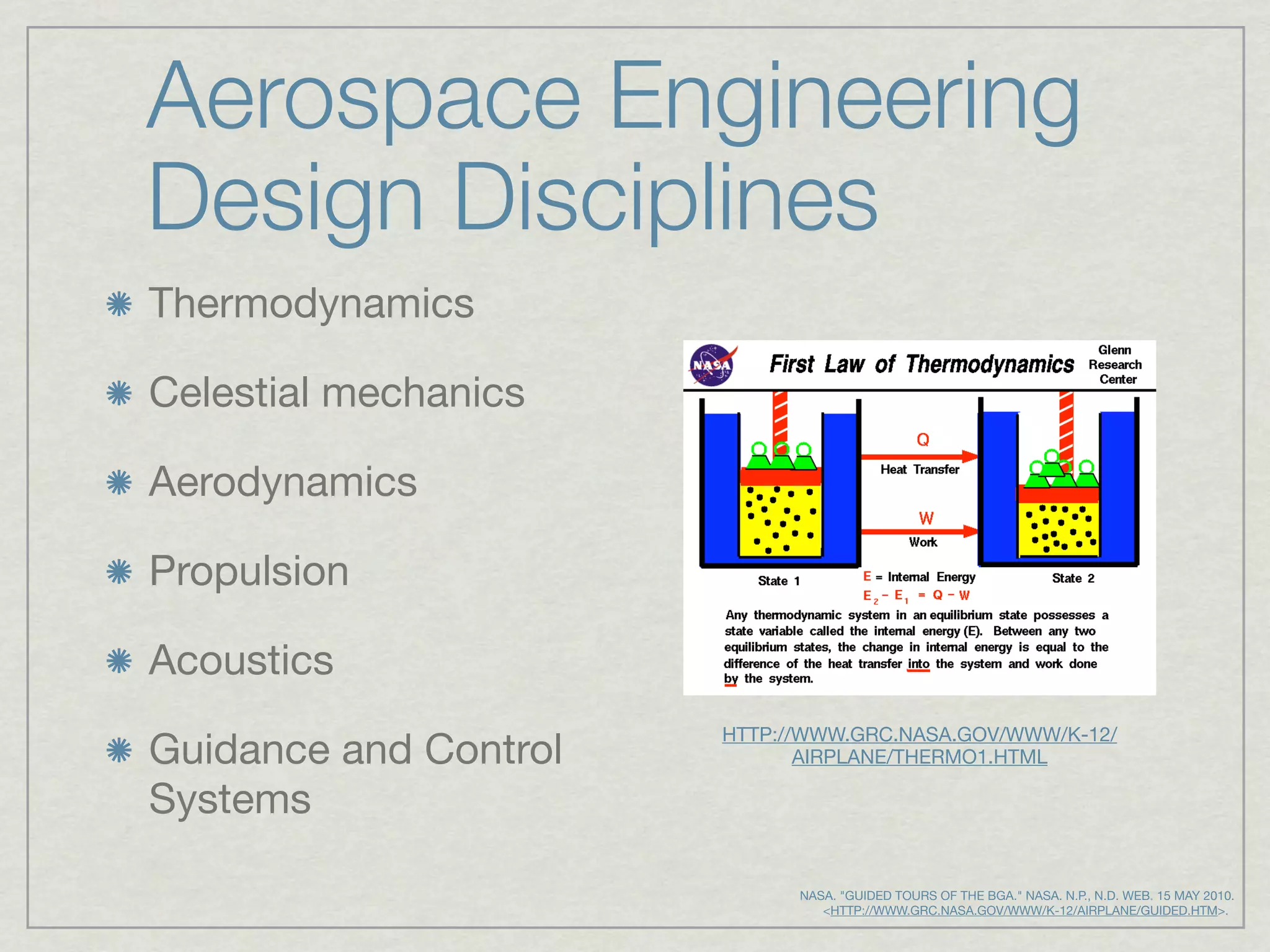 Aerospace Engineering Design Disciplines

Thermodynamics

Celestial mechanics

Aerodynamics

Propulsion

Acoustics

Guidance and Control Systems

NASA

First Law of Thermodynamics

Glenn Research Center

Q

Heat Transfer

W

Work

State 1

E = Internal Energy

$E_2 - E_1 = Q - W$

State 2

Any thermodynamic system in an equilibrium state possesses a state variable called the internal energy (E). Between any two equilibrium states, the change in internal energy is equal to the difference of the heat transfer into the system and work done by the system.

HTTP://WWW.GRC.NASA.GOV/WWW/K-12/AIRPLANE/THERMO1.HTML

NASA. "GUIDED TOURS OF THE BGA." NASA. N.P., N.D. WEB. 15 MAY 2010. <HTTP://WWW.GRC.NASA.GOV/WWW/K-12/AIRPLANE/GUIDED.HTM>.